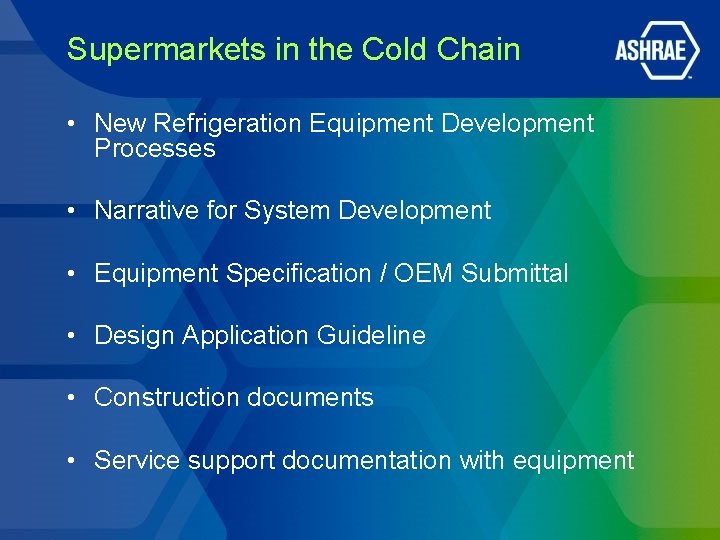 Supermarkets in the Cold Chain

ASHRAE

• New Refrigeration Equipment Development Processes

• Narrative for System Development

• Equipment Specification / OEM Submittal

• Design Application Guideline

• Construction documents

• Service support documentation with equipment